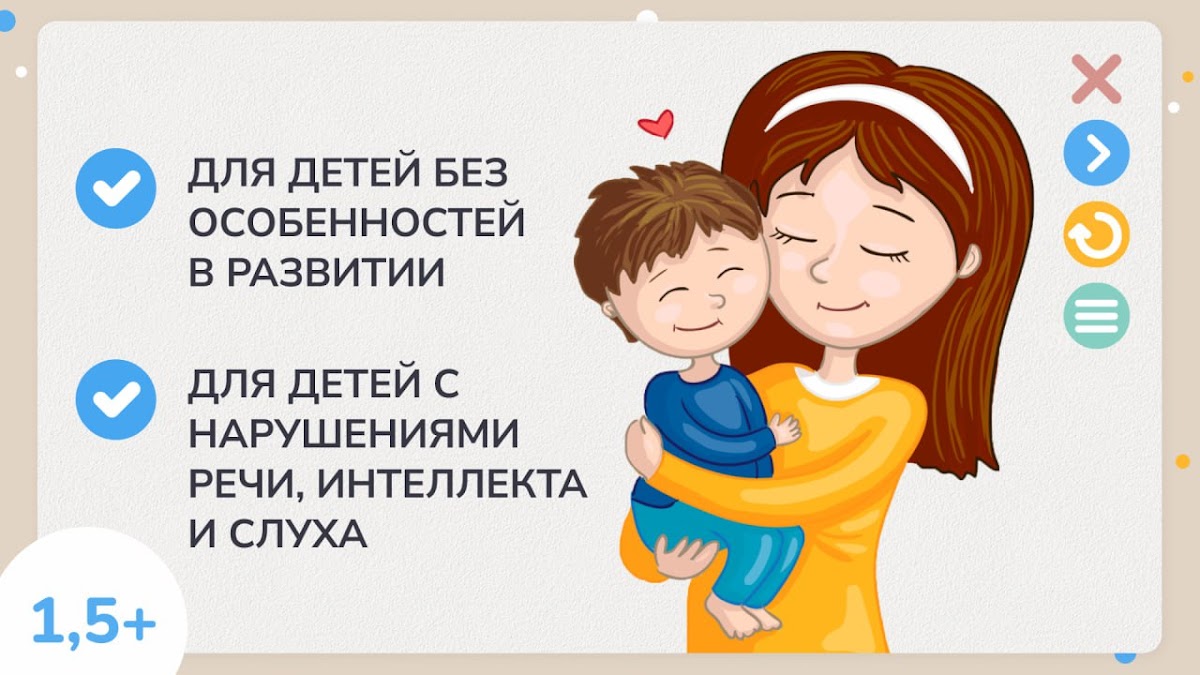 ДЛЯ ДЕТЕЙ БЕЗ ОСОБЕННОСТЕЙ В РАЗВИТИИ

ДЛЯ ДЕТЕЙ С НАРУШЕНИЯМИ РЕЧИ, ИНТЕЛЛЕКТА И СЛУХА

1,5+